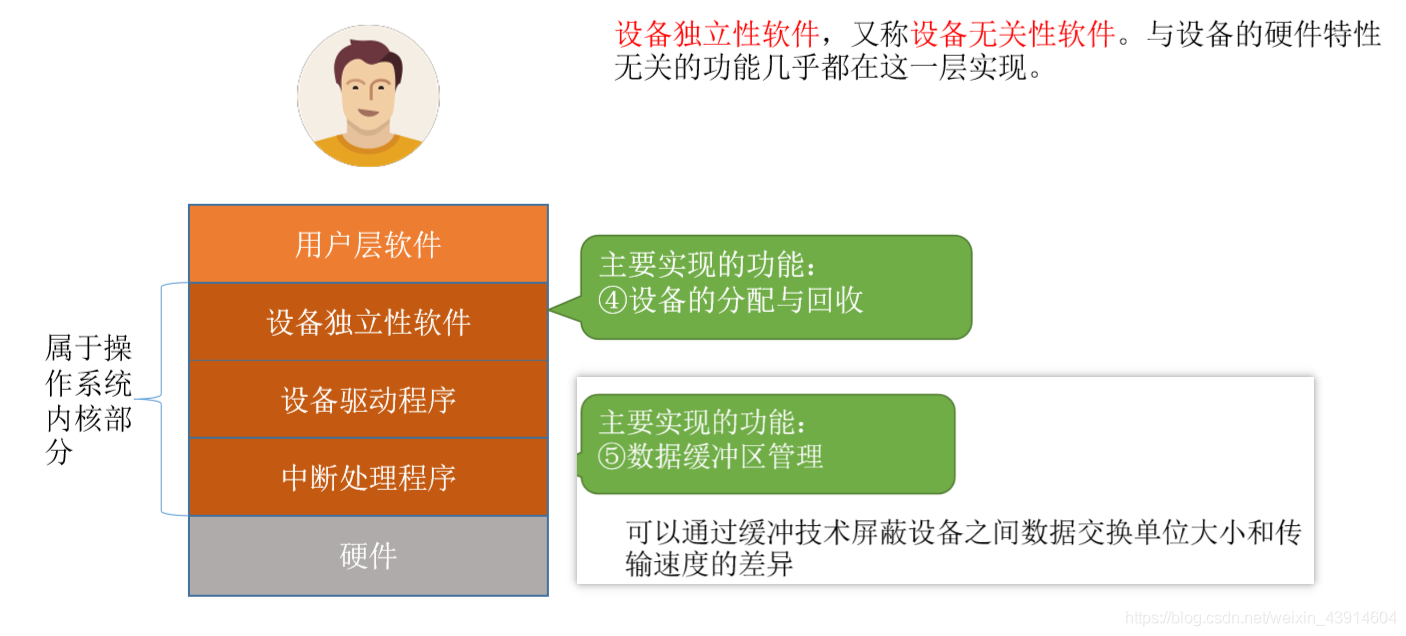 设备独立性软件，又称设备无关性软件。与设备的硬件特性无关的功能几乎都在这一层实现。

用户层软件
设备独立性软件
设备驱动程序
中断处理程序
硬件

属于操作系统内核部分

主要实现的功能：
④设备的分配与回收

主要实现的功能：
⑤数据缓冲区管理

可以通过缓冲技术屏蔽设备之间数据交换单位大小和传输速度的差异

https://blog.csdn.net/weixin_43914604